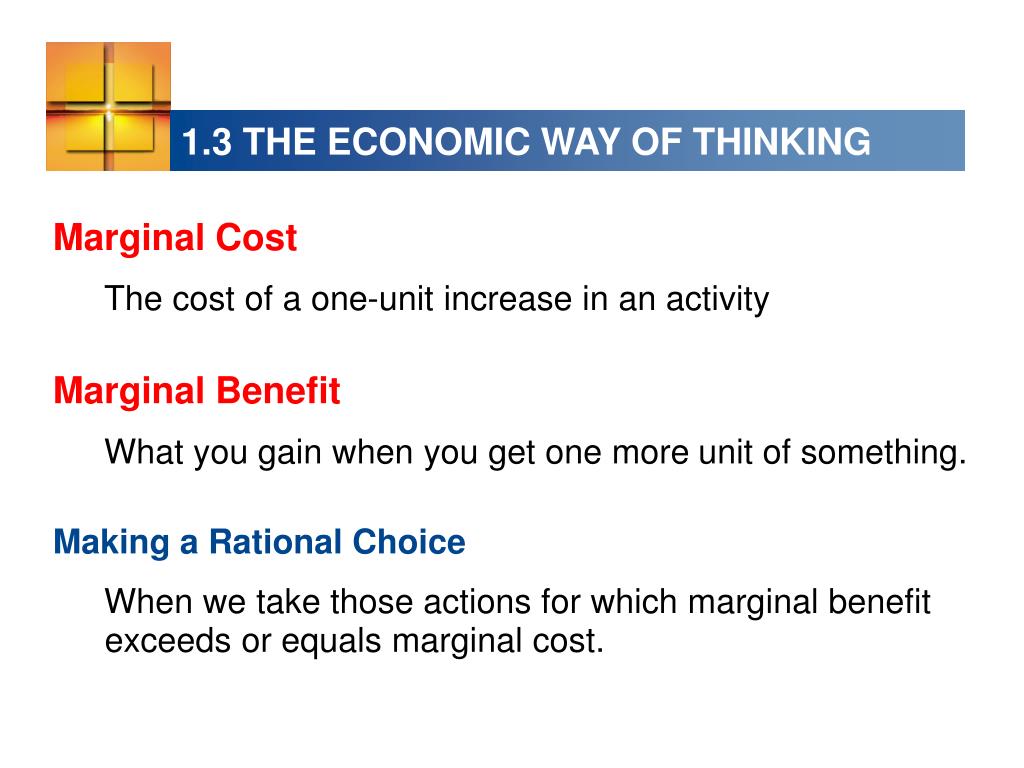 1.3 THE ECONOMIC WAY OF THINKING

Marginal Cost

The cost of a one-unit increase in an activity

Marginal Benefit

What you gain when you get one more unit of something.

Making a Rational Choice

When we take those actions for which marginal benefit exceeds or equals marginal cost.